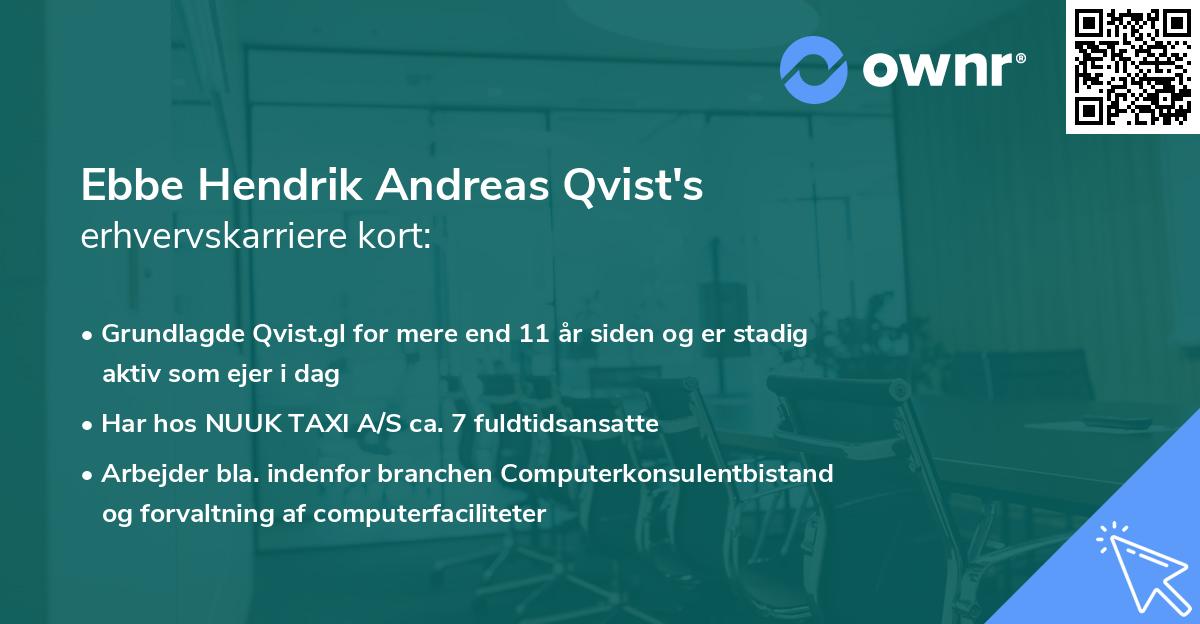 ownr®

Ebbe Hendrik Andreas Qvist's
erhvervskarriere kort:

• Grundlagde Qvist.gl for mere end 11 år siden og er stadig aktiv som ejer i dag
• Har hos NUUK TAXI A/S ca. 7 fuldtidsansatte
• Arbejder bla. indenfor branchen Computerkonsulentbistand og forvaltning af computerfaciliteter